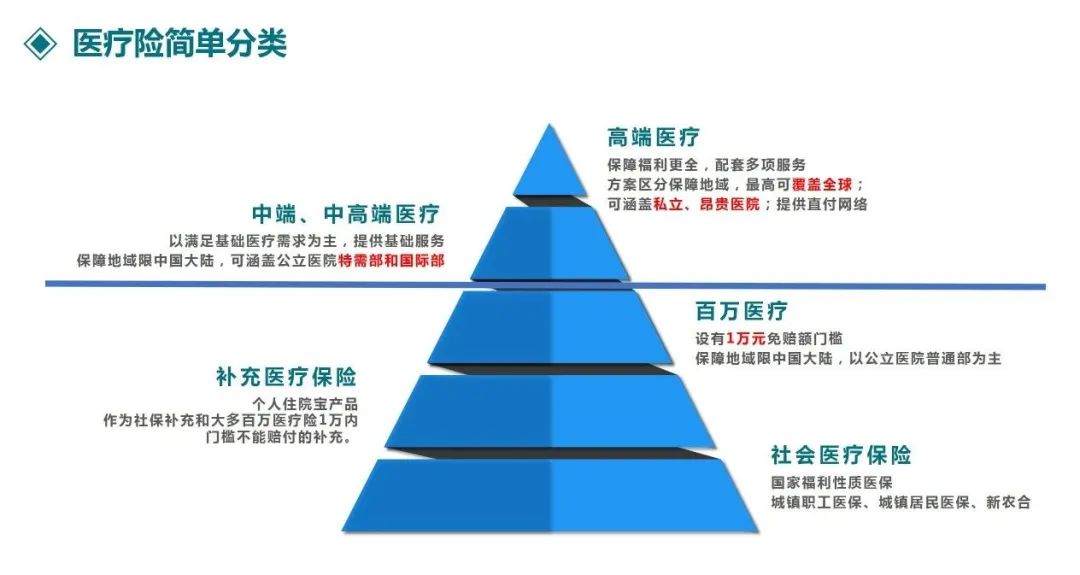 医疗险简单分类

高端医疗
保障福利更全，配套多项服务
方案区分保障地域，最高可覆盖全球；
可涵盖私立、昂贵医院；提供直付网络

中端、中高端医疗
以满足基础医疗需求为主，提供基础服务
保障地域限中国大陆，可涵盖公立医院特需部和国际部

百万医疗
设有1万元免赔额门槛
保障地域限中国大陆，以公立医院普通部为主

补充医疗保险
个人住院宝产品
作为社保补充和大多百万医疗险1万内门槛不能赔付的补充。

社会医疗保险
国家福利性质医保
城镇职工医保、城镇居民医保、新农合